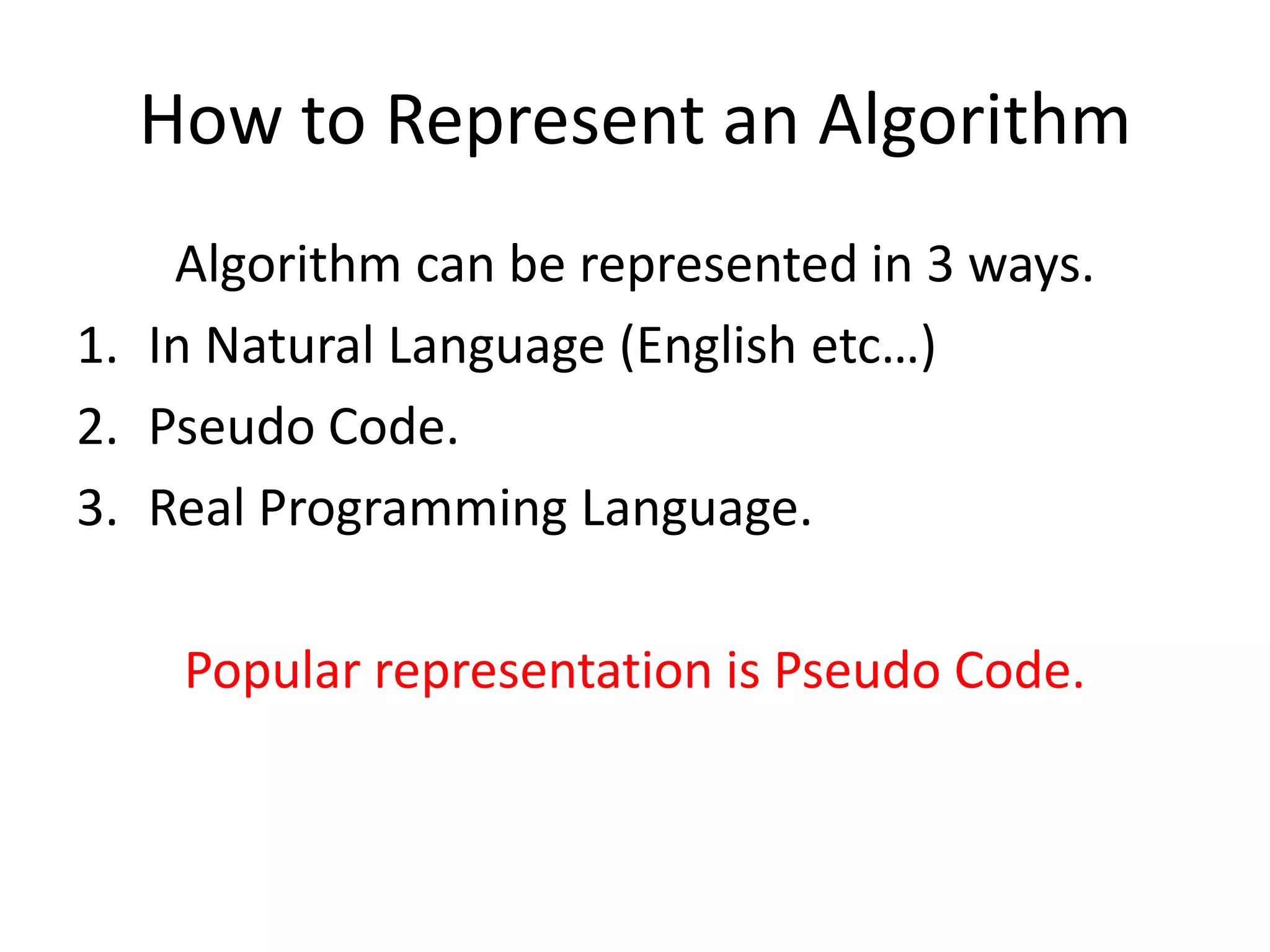 How to Represent an Algorithm

Algorithm can be represented in 3 ways.

1. In Natural Language (English etc…)
2. Pseudo Code.
3. Real Programming Language.

Popular representation is Pseudo Code.